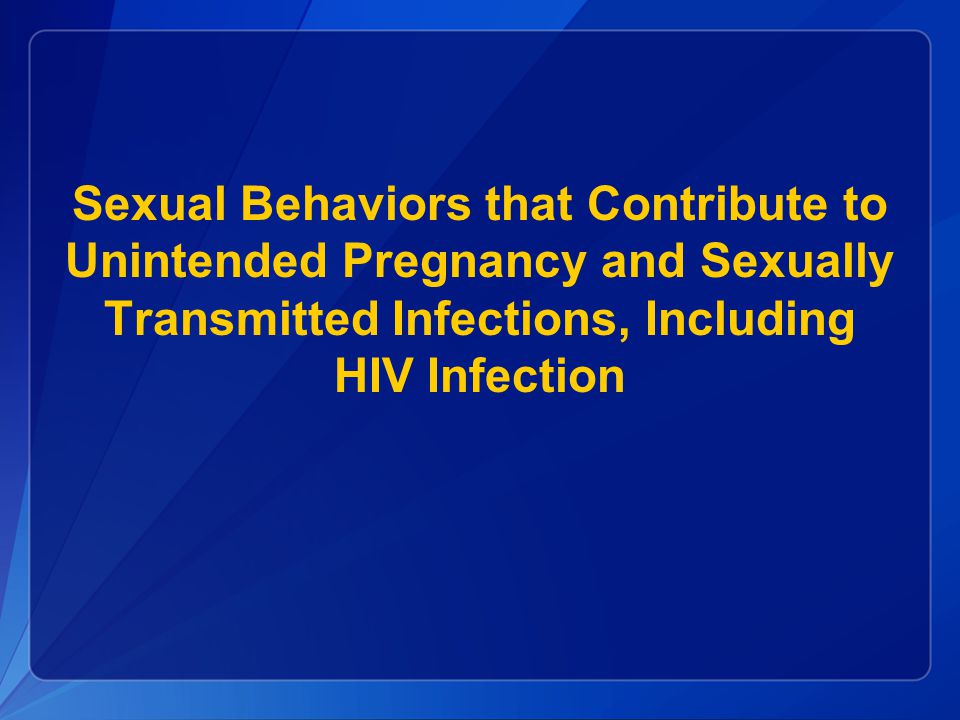 Sexual Behaviors that Contribute to Unintended Pregnancy and Sexually Transmitted Infections, Including HIV Infection